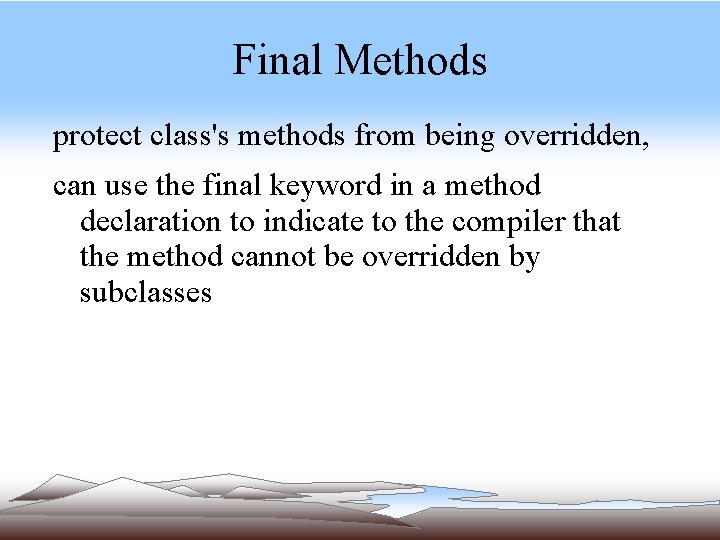 Final Methods

protect class's methods from being overridden,

can use the final keyword in a method declaration to indicate to the compiler that the method cannot be overridden by subclasses